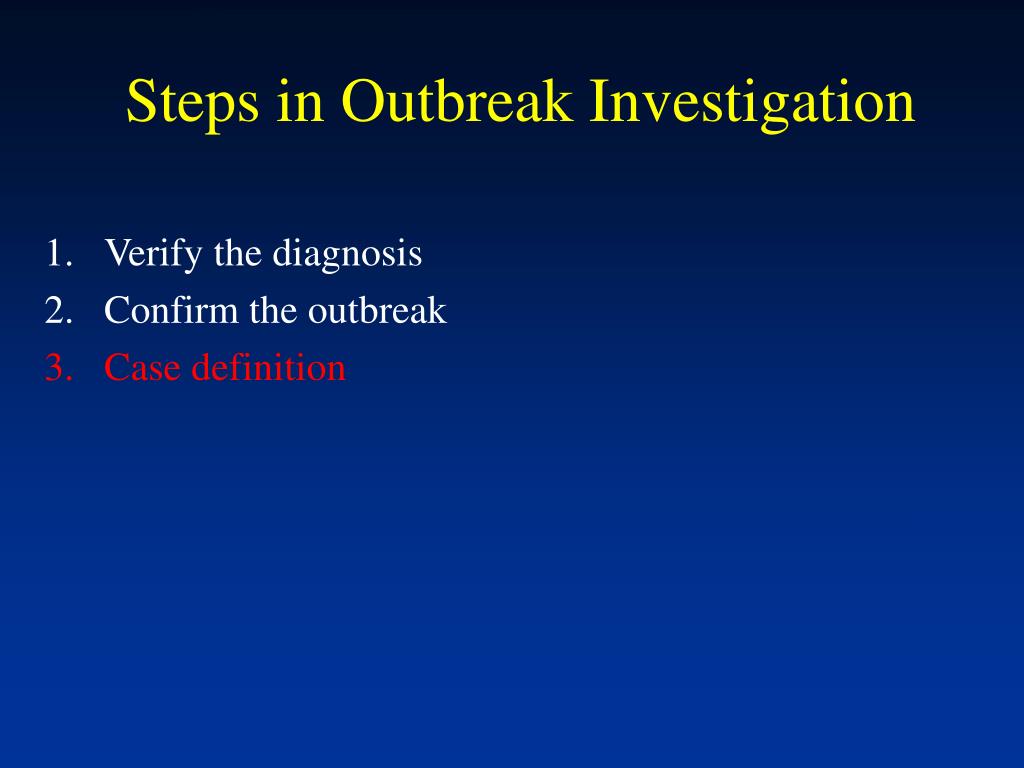 Steps in Outbreak Investigation

1. Verify the diagnosis
2. Confirm the outbreak
3. Case definition